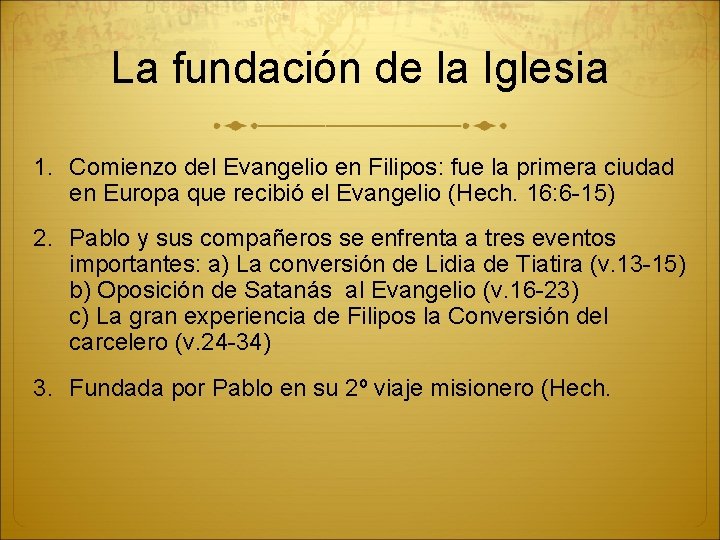 La fundación de la Iglesia

1. Comienzo del Evangelio en Filipos: fue la primera ciudad en Europa que recibió el Evangelio (Hech. 16:6-15)

2. Pablo y sus compañeros se enfrenta a tres eventos importantes: a) La conversión de Lidia de Tiatira (v.13-15)
b) Oposición de Satanás al Evangelio (v.16-23)
c) La gran experiencia de Filipos la Conversión del carcelero (v.24-34)

3. Fundada por Pablo en su 2º viaje misionero (Hech.